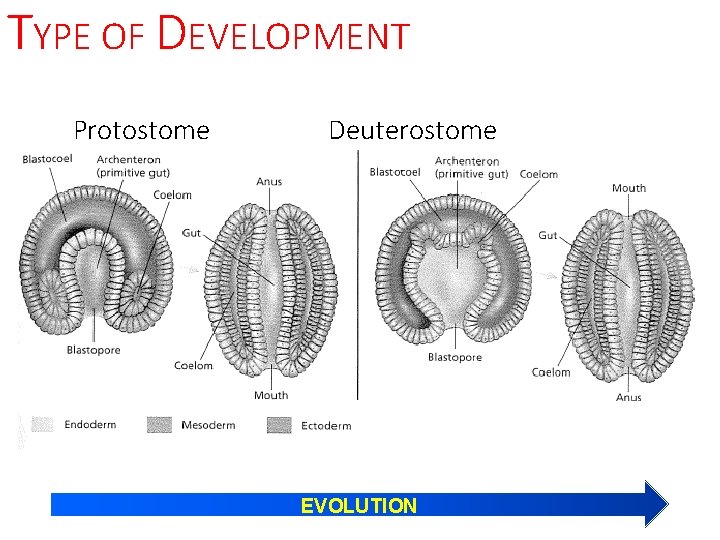 TYPE OF DEVELOPMENT

Protostome

Blastocoel

Archenteron (primitive gut)

Coelom

Blastopore

Anus

Gut

Coelom

Mouth

Deuterostome

Blastocoel

Archenteron (primitive gut)

Coelom

Blastopore

Mouth

Gut

Coelom

Anus

Endoderm Mesoderm Ectoderm

EVOLUTION